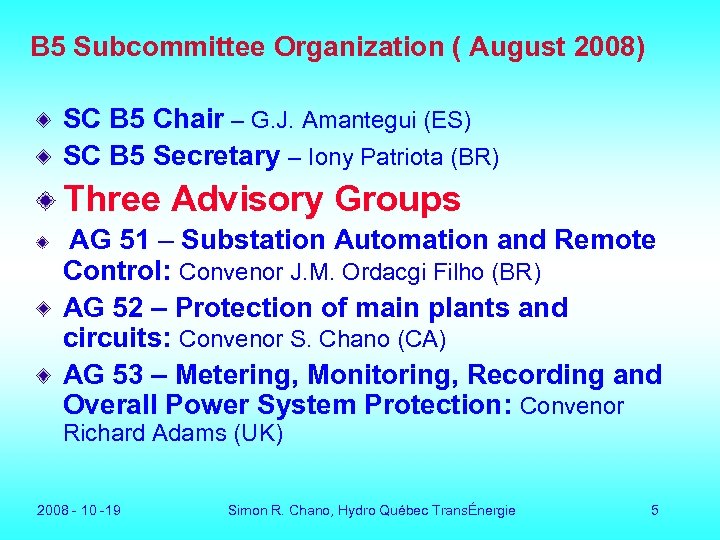 B5 Subcommittee Organization ( August 2008)

SC B5 Chair – G.J. Amantegui (ES)

SC B5 Secretary – Iony Patriota (BR)

Three Advisory Groups

AG 51 – Substation Automation and Remote Control: Convenor J.M. Ordacgi Filho (BR)

AG 52 – Protection of main plants and circuits: Convenor S. Chano (CA)

AG 53 – Metering, Monitoring, Recording and Overall Power System Protection: Convenor Richard Adams (UK)

2008 - 10 -19

Simon R. Chano, Hydro Québec TransÉnergie

5